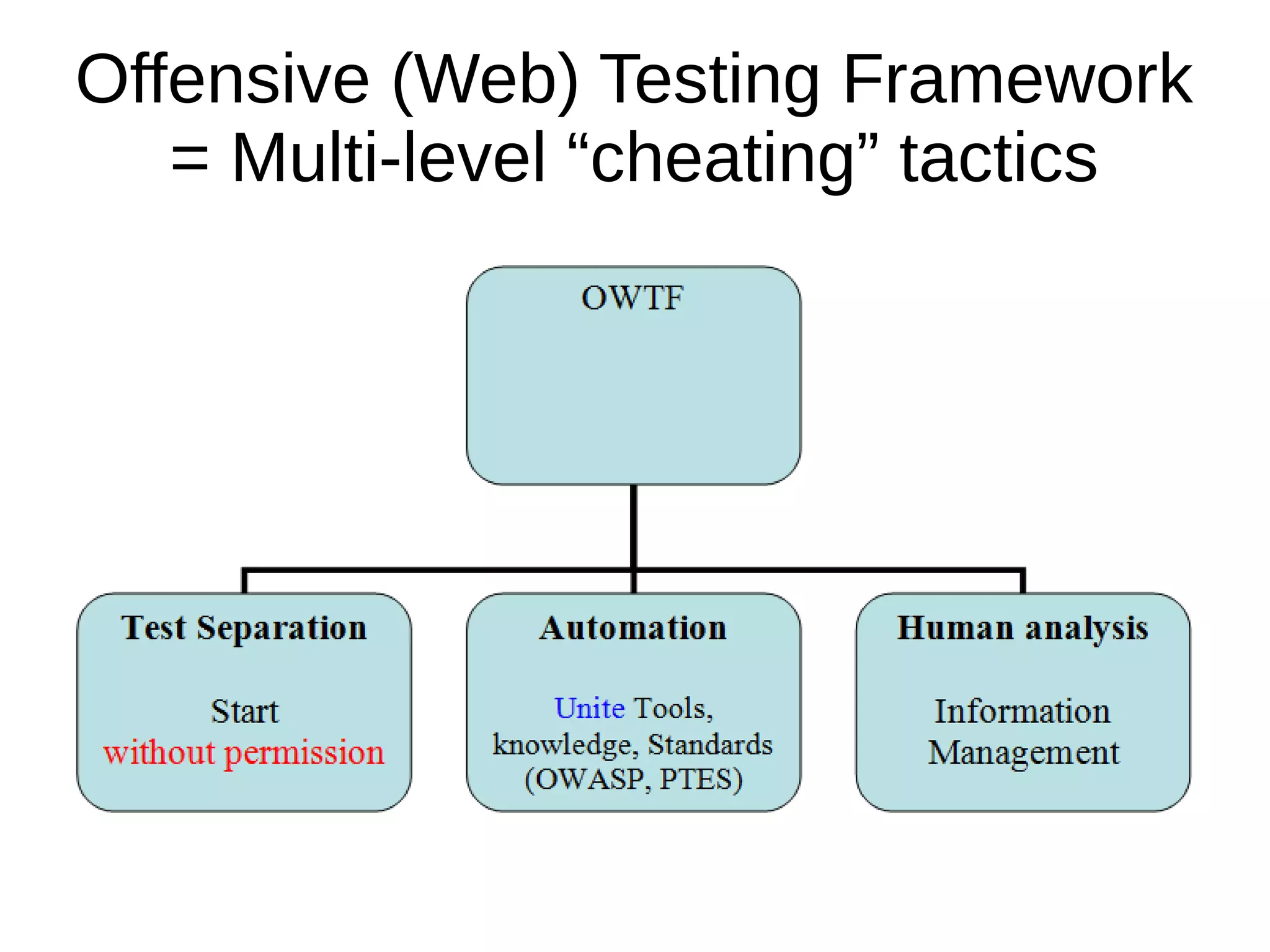 Offensive (Web) Testing Framework = Multi-level “cheating” tactics

OWTF

Test Separation

Start without permission

Automation

Unite Tools, knowledge, Standards (OWASP, PTES)

Human analysis

Information Management